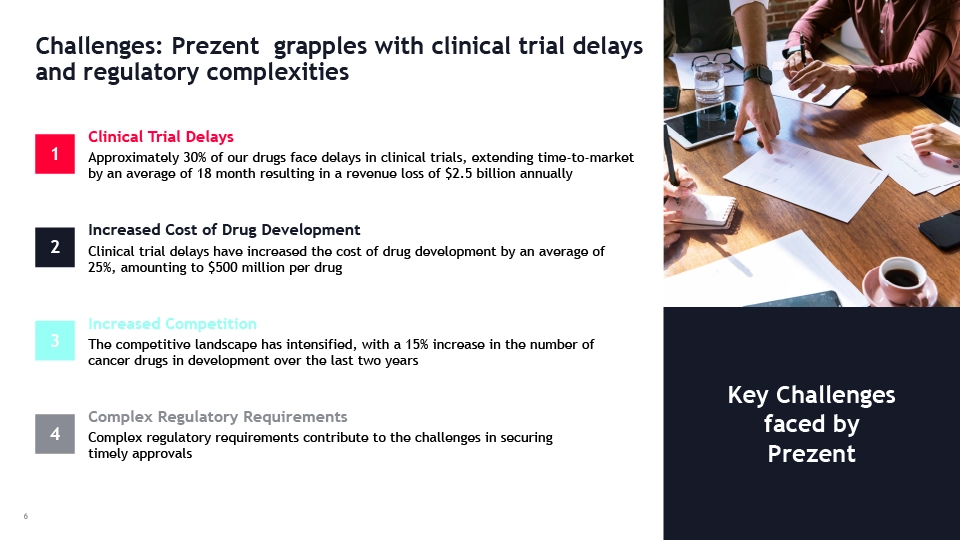 Challenges: Prezent grapples with clinical trial delays and regulatory complexities

1
Clinical Trial Delays
Approximately 30% of our drugs face delays in clinical trials, extending time-to-market by an average of 18 month resulting in a revenue loss of \$2.5 billion annually

2
Increased Cost of Drug Development
Clinical trial delays have increased the cost of drug development by an average of 25%, amounting to \$500 million per drug

3
Increased Competition
The competitive landscape has intensified, with a 15% increase in the number of cancer drugs in development over the last two years

4
Complex Regulatory Requirements
Complex regulatory requirements contribute to the challenges in securing timely approvals

6

Key Challenges faced by Prezent